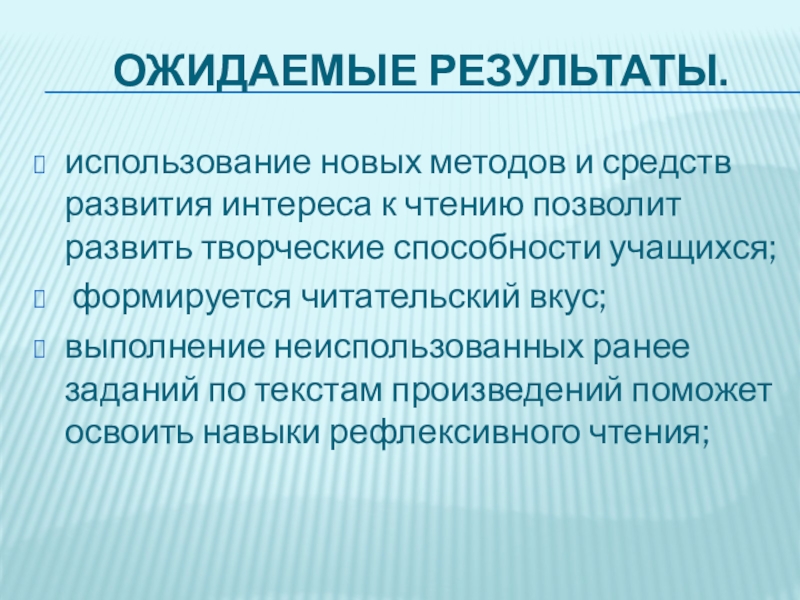 ОЖИДАЕМЫЕ РЕЗУЛЬТАТЫ.

использование новых методов и средств развития интереса к чтению позволит развить творческие способности учащихся;

формируется читательский вкус;

выполнение неиспользованных ранее заданий по текстам произведений поможет освоить навыки рефлексивного чтения;